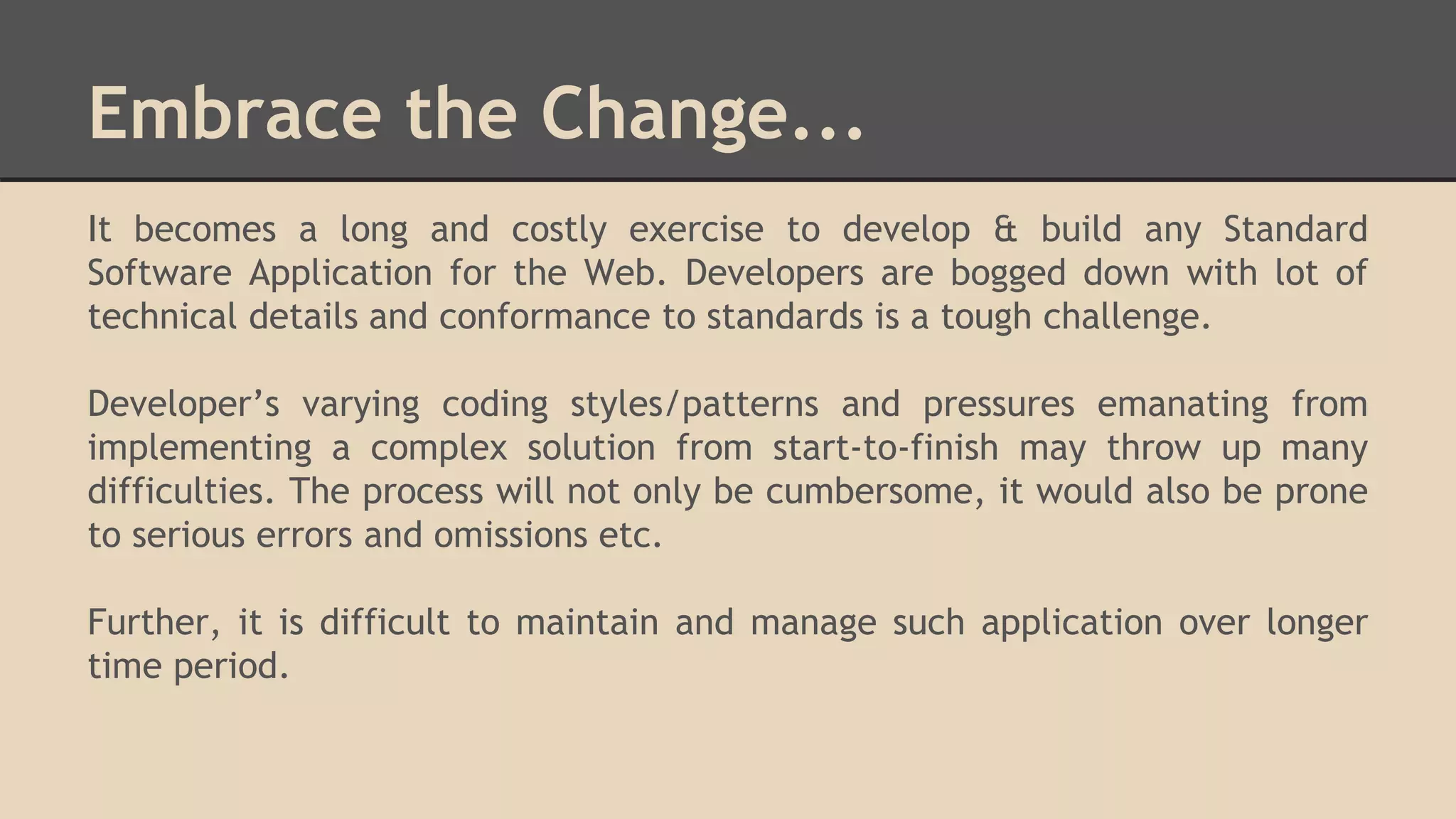 Embrace the Change...

It becomes a long and costly exercise to develop & build any Standard Software Application for the Web. Developers are bogged down with lot of technical details and conformance to standards is a tough challenge.

Developer’s varying coding styles/patterns and pressures emanating from implementing a complex solution from start-to-finish may throw up many difficulties. The process will not only be cumbersome, it would also be prone to serious errors and omissions etc.

Further, it is difficult to maintain and manage such application over longer time period.